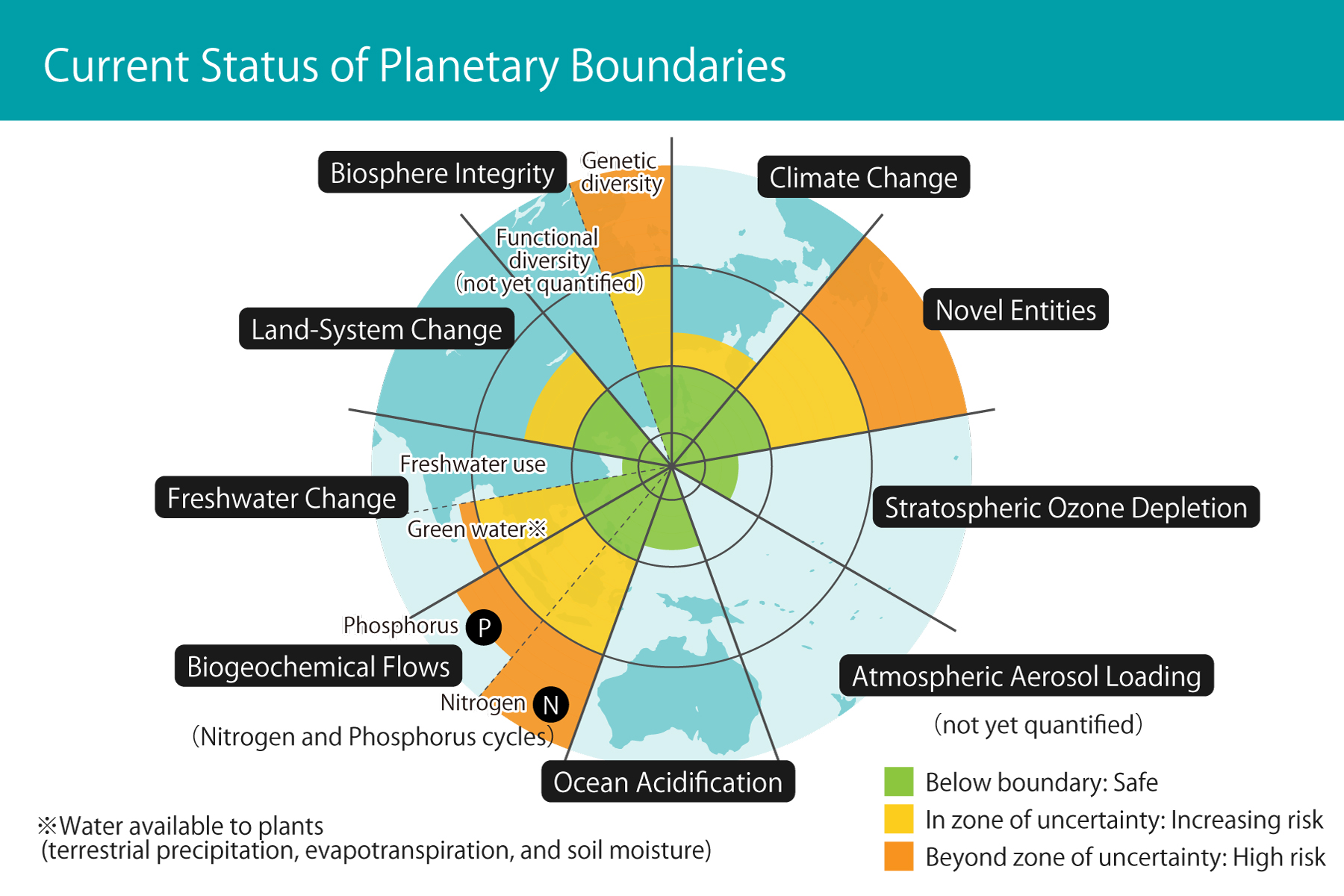 Current Status of Planetary Boundaries

Biosphere Integrity

Genetic diversity

Functional diversity (not yet quantified)

Climate Change

Novel Entities

Land-System Change

Freshwater use

Freshwater Change

Green water※

Stratospheric Ozone Depletion

Phosphorus P

Biogeochemical Flows

Nitrogen N

(Nitrogen and Phosphorus cycles)

Atmospheric Aerosol Loading

(not yet quantified)

Ocean Acidification

Below boundary: Safe
In zone of uncertainty: Increasing risk
Beyond zone of uncertainty: High risk

※Water available to plants (terrestrial precipitation, evapotranspiration, and soil moisture)